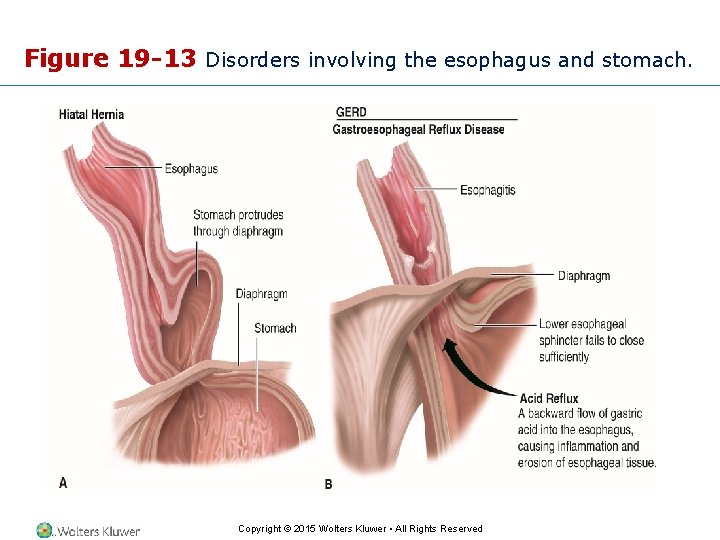 Figure 19-13 Disorders involving the esophagus and stomach.

Hiatal Hernia

Esophagus

Stomach protrudes through diaphragm

Diaphragm

Stomach

A

GERD

Gastroesophageal Reflux Disease

Esophagitis

Diaphragm

Lower esophageal sphincter fails to close sufficiently

Acid Reflux

A backward flow of gastric acid into the esophagus, causing inflammation and erosion of esophageal tissue.

B

Wolters Kluwer

Copyright © 2015 Wolters Kluwer • All Rights Reserved